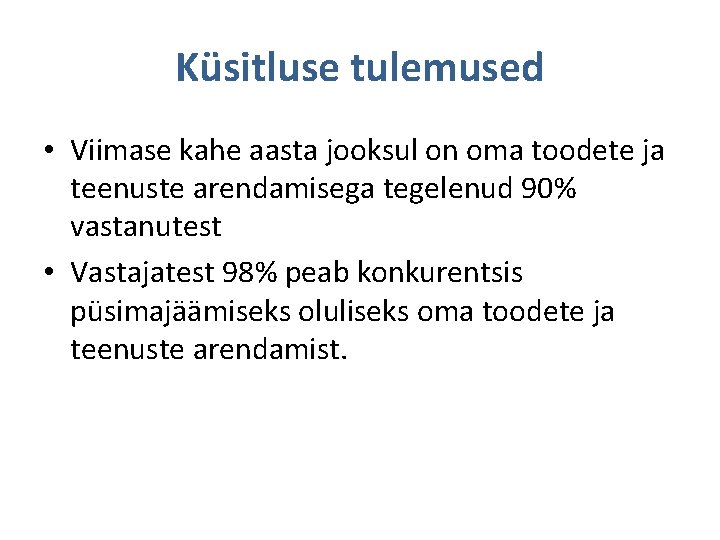 Küsitluse tulemused

• Viimase kahe aasta jooksul on oma toodete ja teenuste arendamisega tegelenud 90% vastanutest

• Vastajatest 98% peab konkurentsis püsimajäämiseks oluliseks oma toodete ja teenuste arendamist.